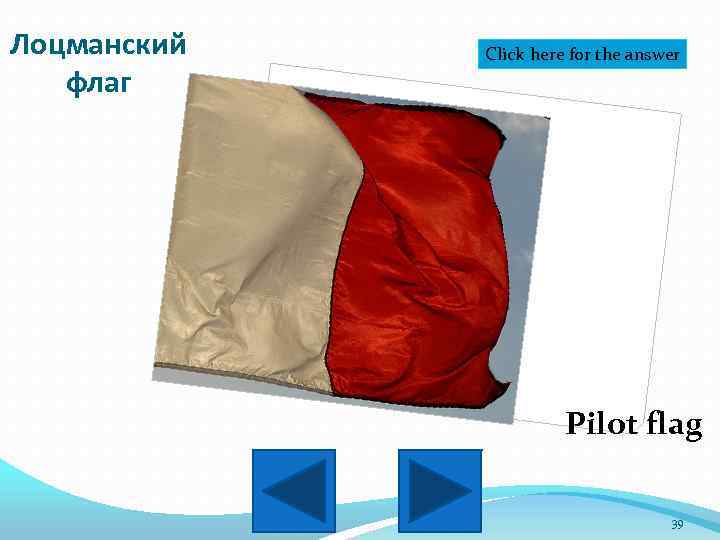 Лоцманский флаг

Click here for the answer

Pilot flag

39